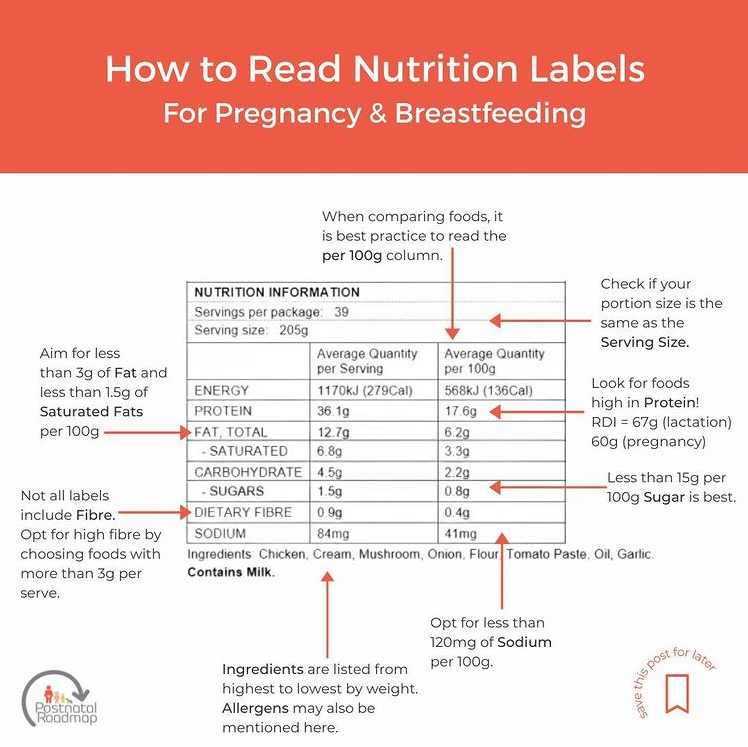 How to Read Nutrition Labels
For Pregnancy & Breastfeeding

When comparing foods, it is best practice to read the per 100g column.

Check if your portion size is the same as the Serving Size.

Aim for less than 3g of Fat and less than 1.5g of Saturated Fats per 100g

Look for foods high in Protein! RDI = 67g (lactation) 60g (pregnancy)

Less than 15g per 100g Sugar is best.

Not all labels include Fibre. Opt for high fibre by choosing foods with more than 3g per serve.

NUTRITION INFORMATION
Servings per package: 39
Serving size: 205g

| | Average Quantity per Serving | Average Quantity per 100g |
|---|---|---|
| ENERGY | 1170kJ (279Cal) | 568kJ (136Cal) |
| PROTEIN | 36.1g | 17.6g |
| FAT, TOTAL | 12.7g | 6.2g |
| - SATURATED | 6.8g | 3.3g |
| CARBOHYDRATE | 4.5g | 2.2g |
| - SUGARS | 1.5g | 0.8g |
| DIETARY FIBRE | 0.9g | 0.4g |
| SODIUM | 84mg | 41mg |

Ingredients: Chicken, Cream, Mushroom, Onion, Flour, Tomato Paste, Oil, Garlic.
Contains Milk.

Opt for less than 120mg of Sodium per 100g.

Ingredients are listed from highest to lowest by weight. Allergens may also be mentioned here.

Postnatal Roadmap

save this post for later